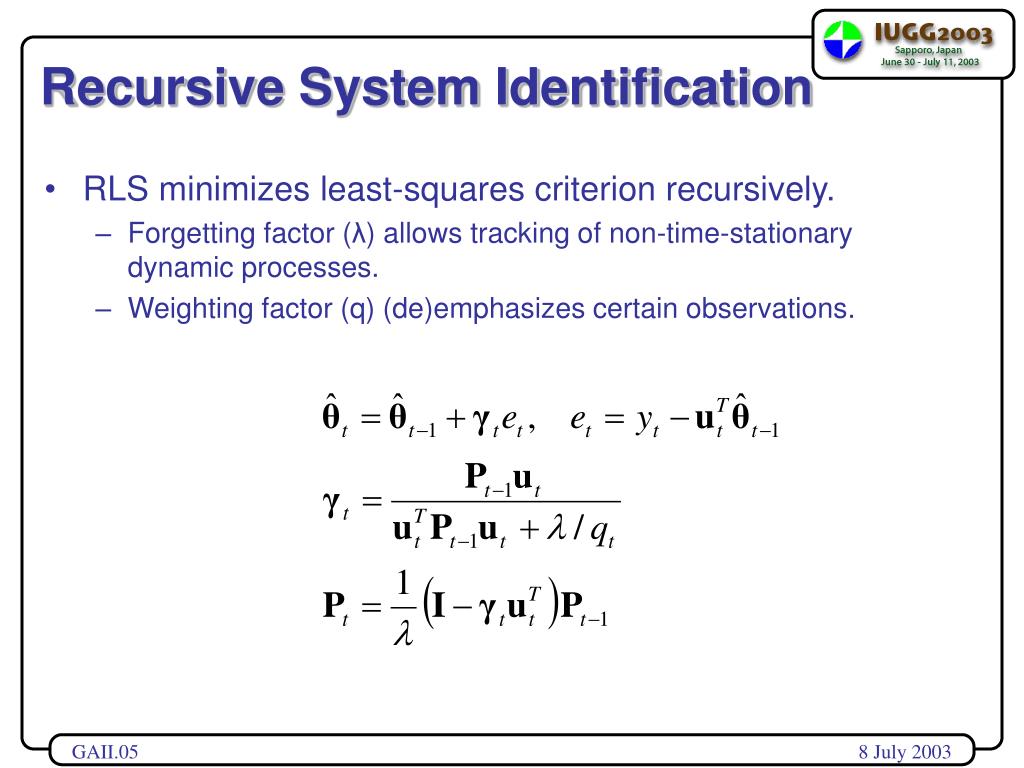 IUGG2003
Sapporo, Japan
June 30 - July 11, 2003

Recursive System Identification

• RLS minimizes least-squares criterion recursively.
– Forgetting factor (λ) allows tracking of non-time-stationary dynamic processes.
– Weighting factor (q) (de)emphasizes certain observations.

$\hat{\boldsymbol{\theta}}_t = \hat{\boldsymbol{\theta}}_{t-1} + \boldsymbol{\gamma}_t e_t, \quad e_t = y_t - \mathbf{u}_t^T \hat{\boldsymbol{\theta}}_{t-1}$

$\boldsymbol{\gamma}_t = \frac{\mathbf{P}_{t-1}\mathbf{u}_t}{\mathbf{u}_t^T \mathbf{P}_{t-1}\mathbf{u}_t + \lambda / q_t}$

$\mathbf{P}_t = \frac{1}{\lambda}\left(\mathbf{I} - \boldsymbol{\gamma}_t \mathbf{u}_t^T\right)\mathbf{P}_{t-1}$

GAII.05
8 July 2003